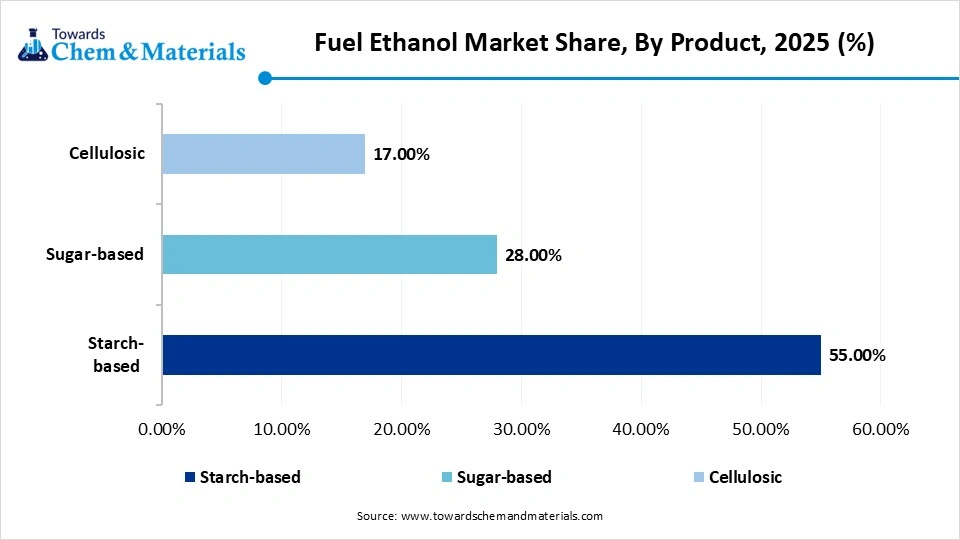 Towards Chem & Materials

Fuel Ethanol Market Share, By Product, 2025 (%)

Cellulosic
17.00%

Sugar-based
28.00%

Starch-based
55.00%

0.00% 10.00% 20.00% 30.00% 40.00% 50.00% 60.00%

Starch-based
Sugar-based
Cellulosic

Source: www.towardschemandmaterials.com